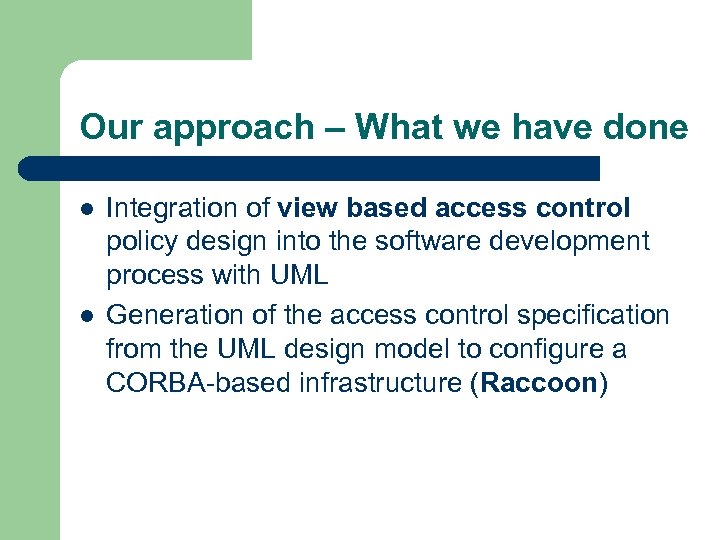 Our approach – What we have done

- Integration of view based access control policy design into the software development process with UML
- Generation of the access control specification from the UML design model to configure a CORBA-based infrastructure (Raccoon)